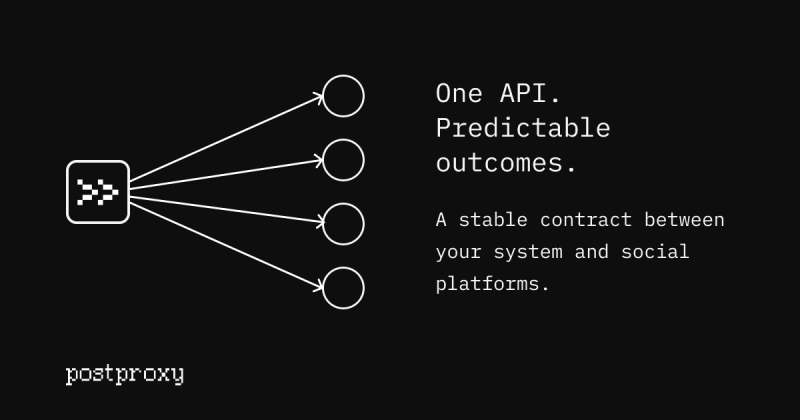 One API. Predictable outcomes.

A stable contract between your system and social platforms.

postproxy